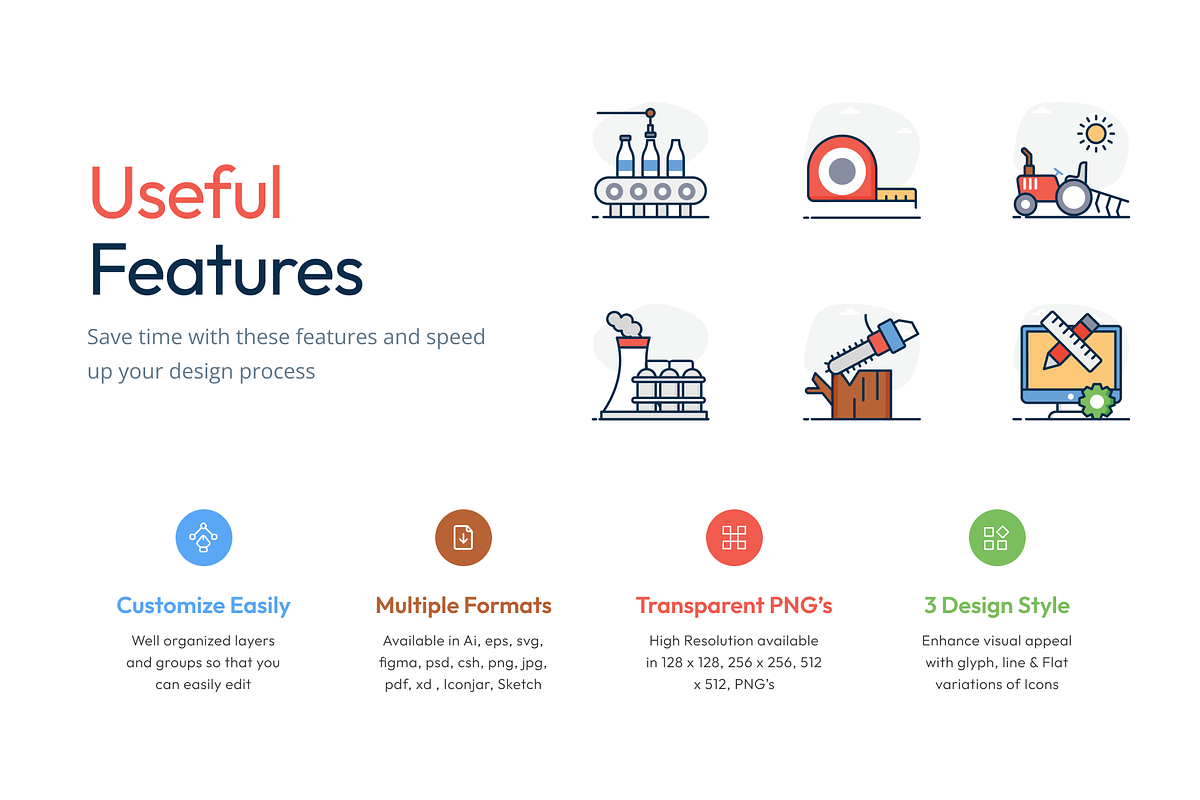 Useful
Features

Save time with these features and speed up your design process

Customize Easily

Well organized layers and groups so that you can easily edit

Multiple Formats

Available in Ai, eps, svg, figma, psd, csh, png, jpg, pdf, xd , Iconjar, Sketch

Transparent PNG's

High Resolution available in 128 x 128, 256 x 256, 512 x 512, PNG's

3 Design Style

Enhance visual appeal with glyph, line & Flat variations of Icons